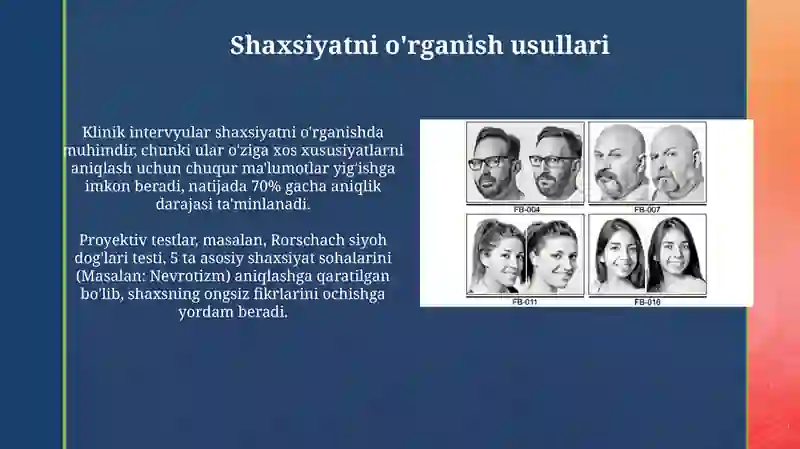 Shaxsiyatni o'rganish usullari

Klinik intervyular shaxsiyatni o'rganishda muhimdir, chunki ular o'ziga xos xususiyatlarni aniqlash uchun chuqur ma'lumotlar yig'ishga imkon beradi, natijada 70% gacha aniqlik darajasi ta'minlanadi.

Proyektiv testlar, masalan, Rorschach siyoh dog'lari testi, 5 ta asosiy shaxsiyat sohalarini (Masalan: Nevrotizm) aniqlashga qaratilgan bo'lib, shaxsning ongsiz fikrlarini ochishga yordam beradi.

FB-004

FB-007

FB-011

FB-016